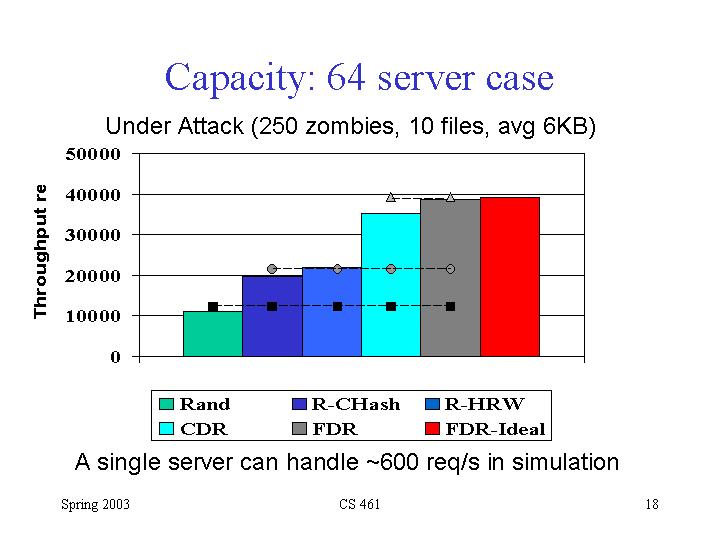 Capacity: 64 server case

Under Attack (250 zombies, 10 files, avg 6KB)

Throughput re

50000
40000
30000
20000
10000
0

Rand
R-CHash
R-HRW
CDR
FDR
FDR-Ideal

A single server can handle ~600 req/s in simulation

Spring 2003
CS 461
18